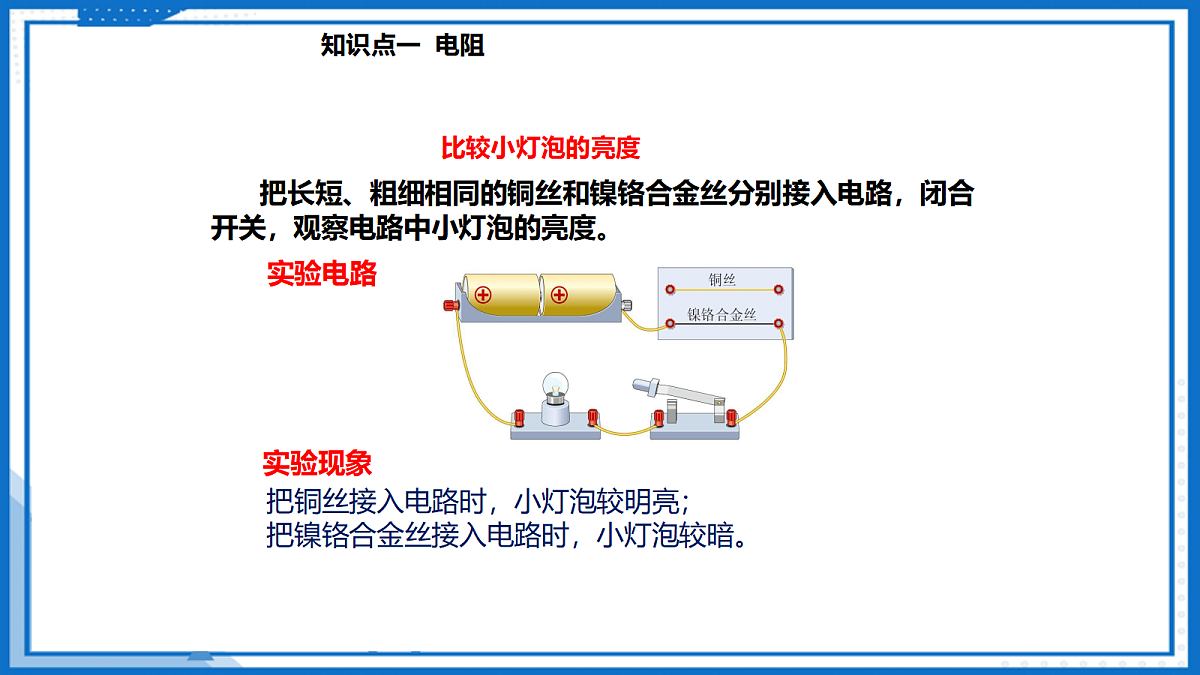 知识点一 电阻

比较小灯泡的亮度

把长短、粗细相同的铜丝和镍铬合金丝分别接入电路，闭合开关，观察电路中小灯泡的亮度。

实验电路

铜丝

镍铬合金丝

实验现象

把铜丝接入电路时，小灯泡较明亮；
把镍铬合金丝接入电路时，小灯泡较暗。